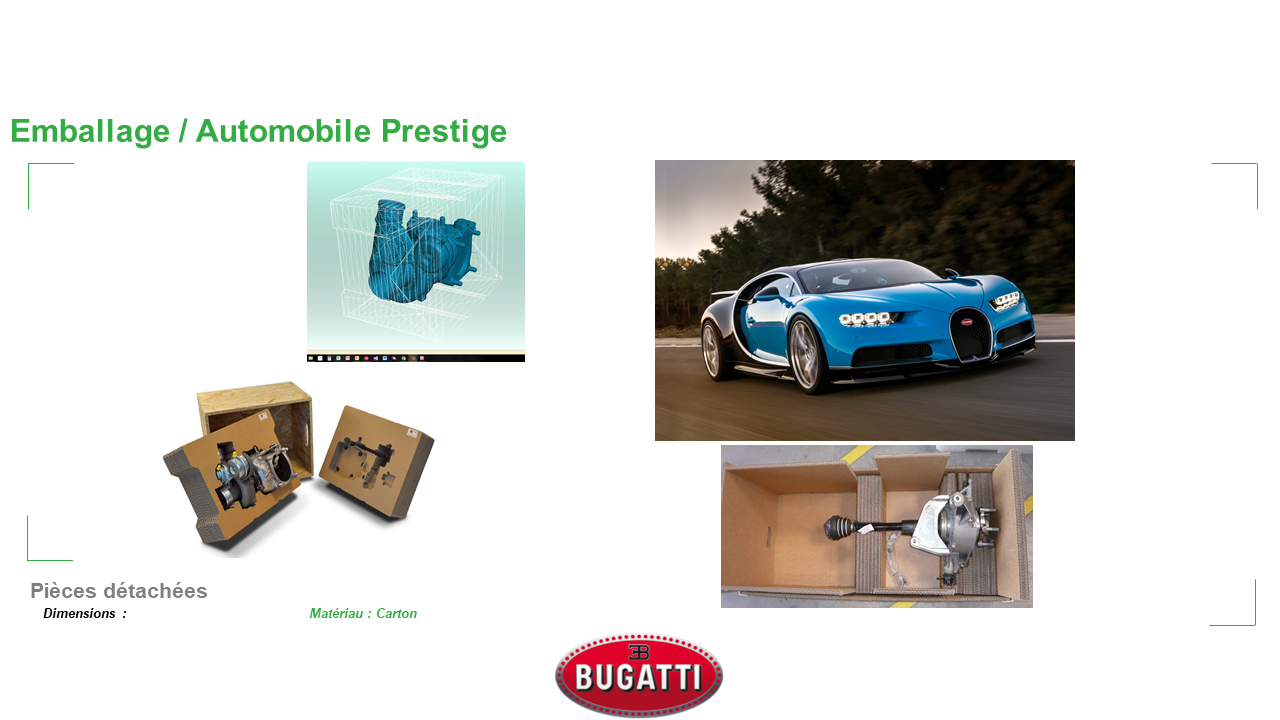 Emballage / Automobile Prestige

Pièces détachées

Dimensions :

Matériau : Carton

EB

BUGATTI